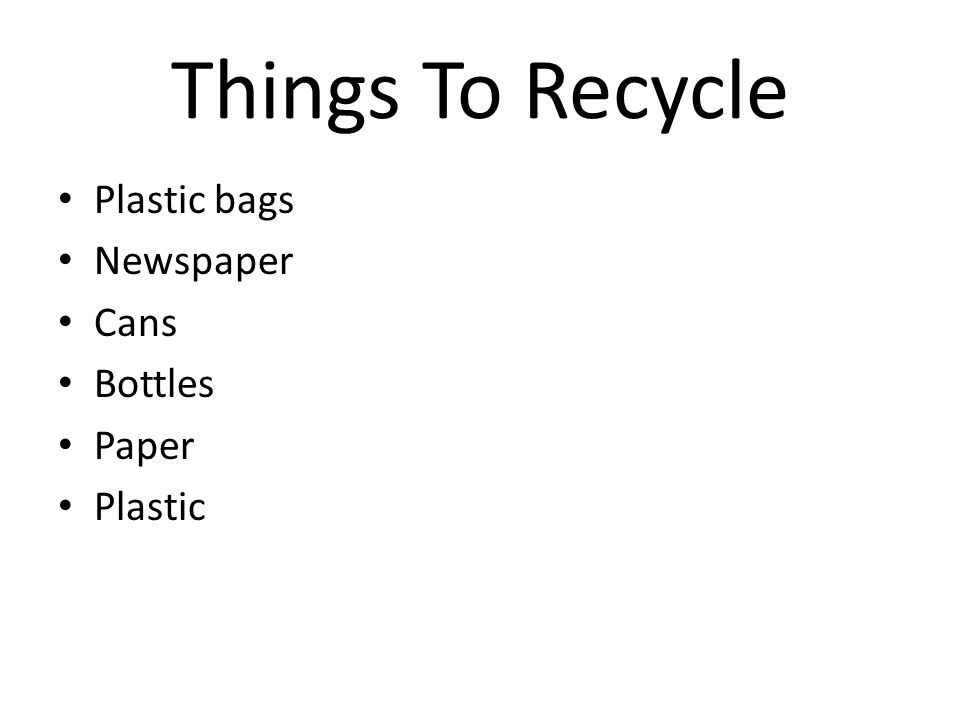 Things To Recycle

• Plastic bags
• Newspaper
• Cans
• Bottles
• Paper
• Plastic